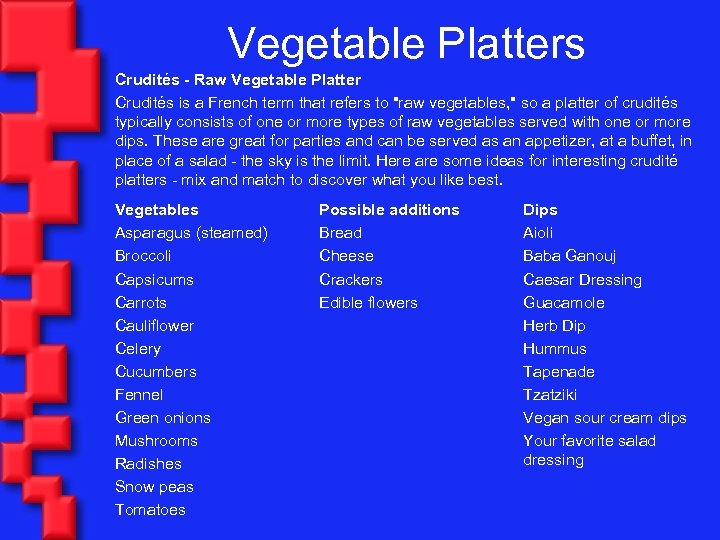 Vegetable Platters

Crudités - Raw Vegetable Platter

Crudités is a French term that refers to "raw vegetables," so a platter of crudités typically consists of one or more types of raw vegetables served with one or more dips. These are great for parties and can be served as an appetizer, at a buffet, in place of a salad - the sky is the limit. Here are some ideas for interesting crudité platters - mix and match to discover what you like best.

Vegetables
Asparagus (steamed)
Broccoli
Capsicums
Carrots
Cauliflower
Celery
Cucumbers
Fennel
Green onions
Mushrooms
Radishes
Snow peas
Tomatoes

Possible additions
Bread
Cheese
Crackers
Edible flowers

Dips
Aioli
Baba Ganouj
Caesar Dressing
Guacamole
Herb Dip
Hummus
Tapenade
Tzatziki
Vegan sour cream dips
Your favorite salad dressing